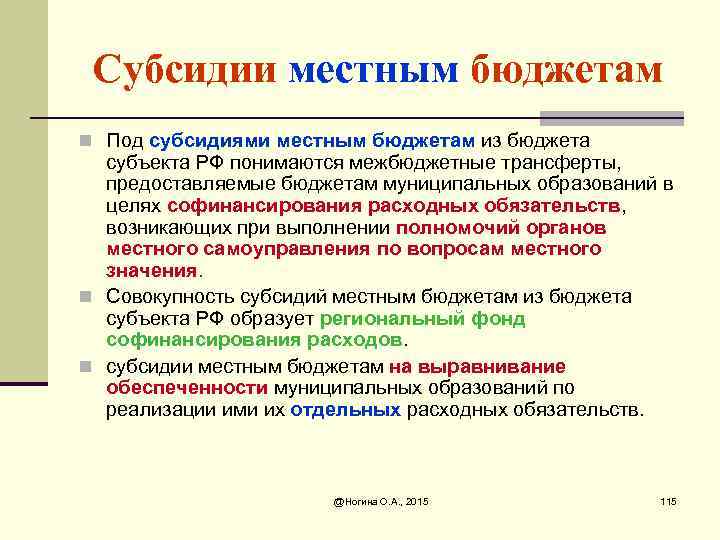 Субсидии местным бюджетам

Под субсидиями местным бюджетам из бюджета субъекта РФ понимаются межбюджетные трансферты, предоставляемые бюджетам муниципальных образований в целях софинансирования расходных обязательств, возникающих при выполнении полномочий органов местного самоуправления по вопросам местного значения.

Совокупность субсидий местным бюджетам из бюджета субъекта РФ образует региональный фонд софинансирования расходов.

субсидии местным бюджетам на выравнивание обеспеченности муниципальных образований по реализации ими их отдельных расходных обязательств.

@Ногина О.А., 2015

115